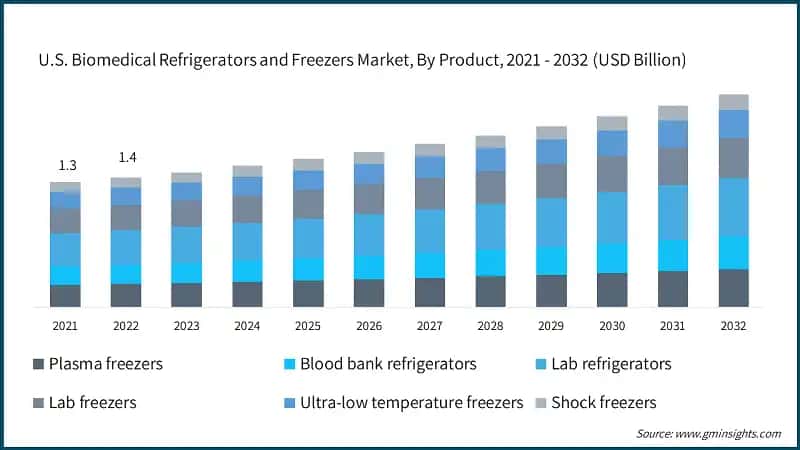 U.S. Biomedical Refrigerators and Freezers Market, By Product, 2021 - 2032 (USD Billion)

1.3

1.4

2021 2022 2023 2024 2025 2026 2027 2028 2029 2030 2031 2032

Plasma freezers
Blood bank refrigerators
Lab refrigerators
Lab freezers
Ultra-low temperature freezers
Shock freezers

Source: www.gminsights.com